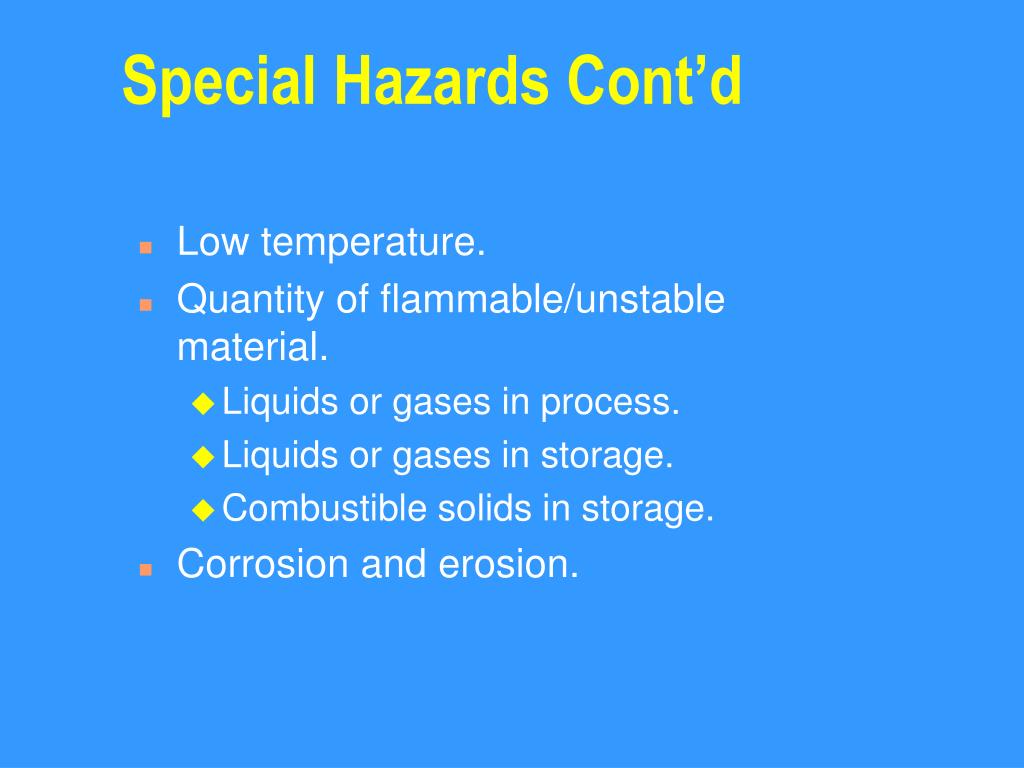 Special Hazards Cont’d

- Low temperature.
- Quantity of flammable/unstable material.
  - Liquids or gases in process.
  - Liquids or gases in storage.
  - Combustible solids in storage.
- Corrosion and erosion.